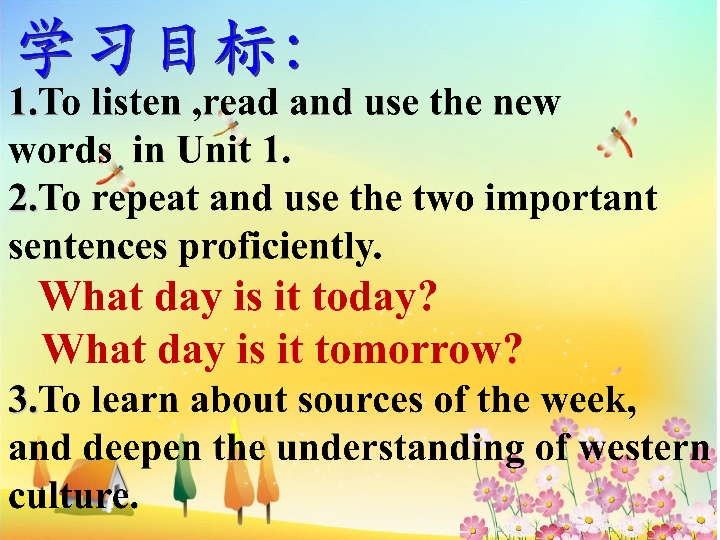 学习目标:

1.To listen ,read and use the new words in Unit 1.

2.To repeat and use the two important sentences proficiently.

What day is it today?

What day is it tomorrow?

3.To learn about sources of the week, and deepen the understanding of western culture.